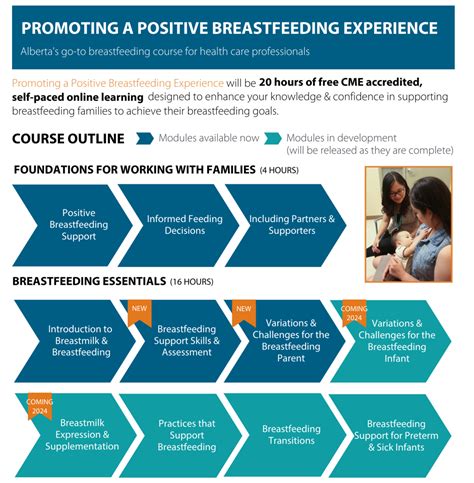 PROMOTING A POSITIVE BREASTFEEDING EXPERIENCE

Alberta's go-to breastfeeding course for health care professionals

Promoting a Positive Breastfeeding Experience will be 20 hours of free CME accredited, self-paced online learning designed to enhance your knowledge & confidence in supporting breastfeeding families to achieve their breastfeeding goals.

COURSE OUTLINE Modules available now Modules in development (will be released as they are complete)

FOUNDATIONS FOR WORKING WITH FAMILIES (4 HOURS)

Positive Breastfeeding Support

Informed Feeding Decisions

Including Partners & Supporters

BREASTFEEDING ESSENTIALS (16 HOURS)

Introduction to Breastmilk & Breastfeeding

NEW

Breastfeeding Support Skills & Assessment

NEW

Variations & Challenges for the Breastfeeding Parent

COMING 2024

Variations & Challenges for the Breastfeeding Infant

COMING 2024

Breastmilk Expression & Supplementation

Practices that Support Breastfeeding

Breastfeeding Transitions

Breastfeeding Support for Preterm & Sick Infants